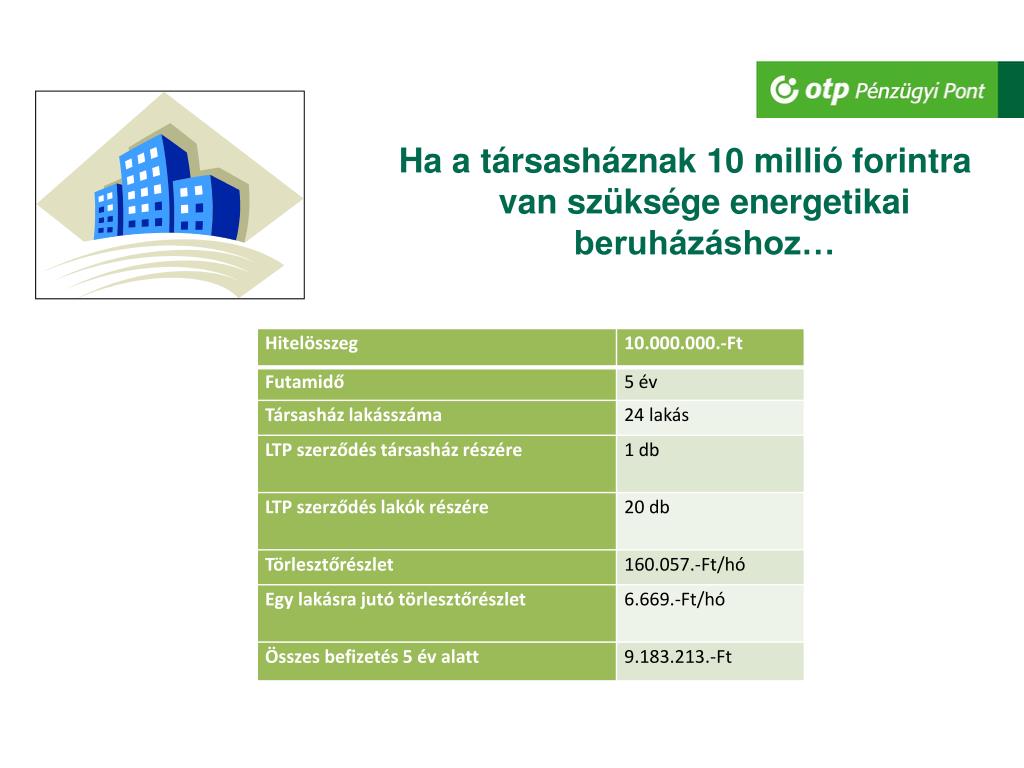 otp Pénzügyi Pont

Ha a társasháznak 10 millió forintra van szüksége energetikai beruházáshoz…

| Hitelösszeg | 10.000.000.-Ft |
|---|---|
| Futamidő | 5 év |
| Társasház lakásszáma | 24 lakás |
| LTP szerződés társasház részére | 1 db |
| LTP szerződés lakók részére | 20 db |
| Törlesztőrészlet | 160.057.-Ft/hó |
| Egy lakásra jutó törlesztőrészlet | 6.669.-Ft/hó |
| Összes befizetés 5 év alatt | 9.183.213.-Ft |